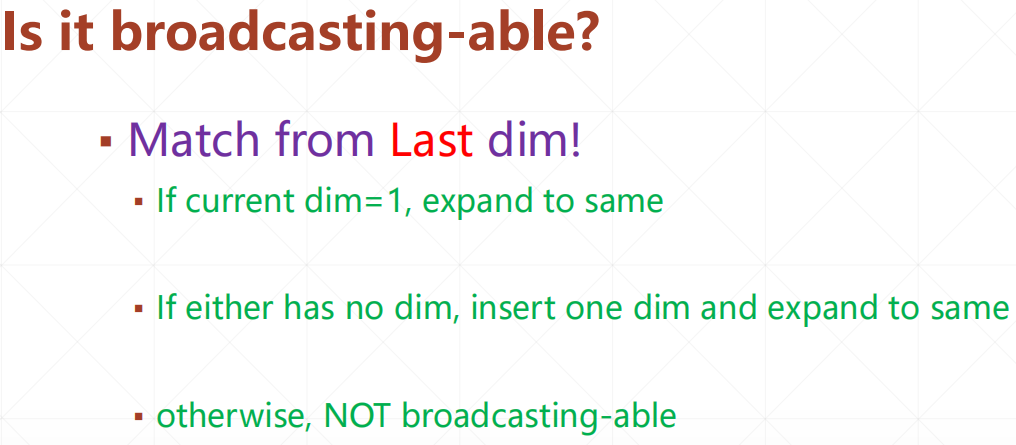 Is it broadcasting-able?

▪ Match from Last dim!

▪ If current dim=1, expand to same

▪ If either has no dim, insert one dim and expand to same

▪ otherwise, NOT broadcasting-able